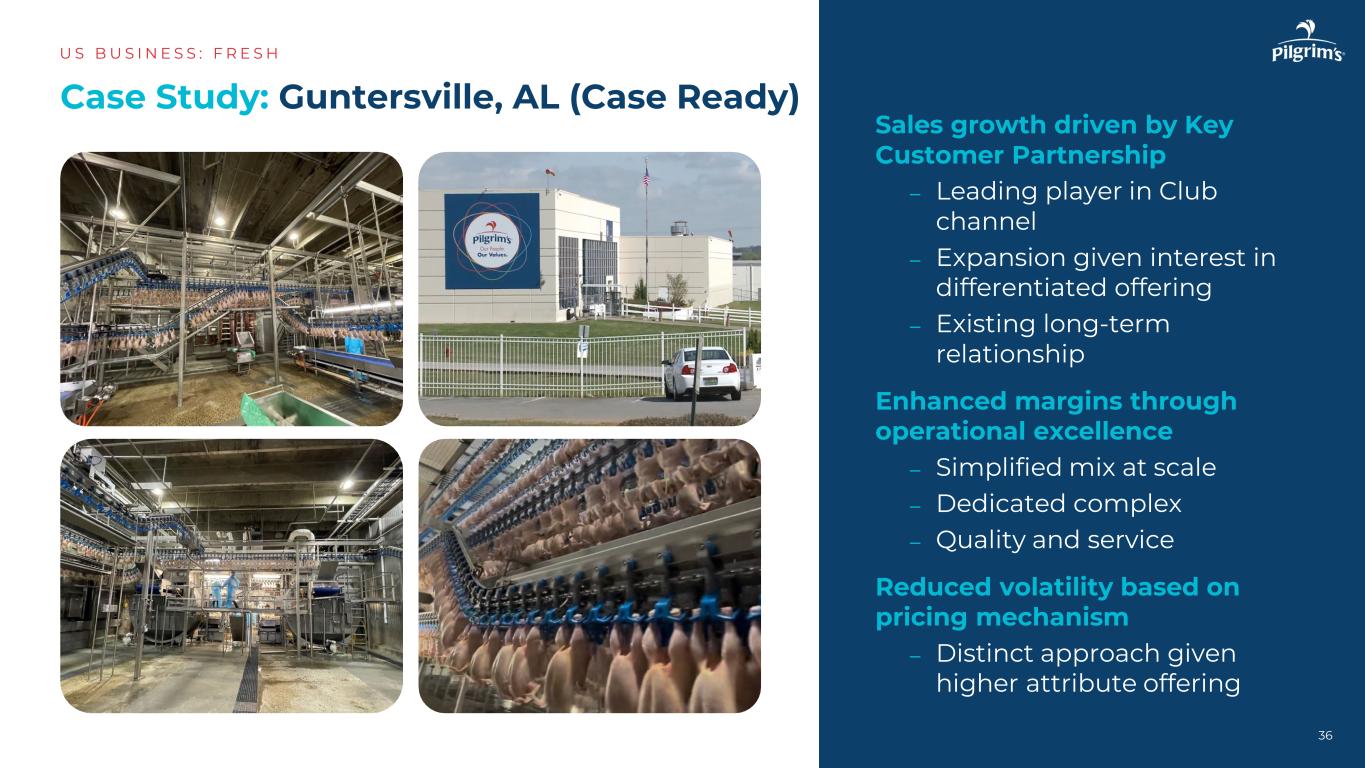 US BUSINESS: FRESH

Case Study: Guntersville, AL (Case Ready)

Pilgrim's
Our People. Our Values.

Pilgrim's

Sales growth driven by Key Customer Partnership

– Leading player in Club channel
– Expansion given interest in differentiated offering
– Existing long-term relationship

Enhanced margins through operational excellence

– Simplified mix at scale
– Dedicated complex
– Quality and service

Reduced volatility based on pricing mechanism

– Distinct approach given higher attribute offering

36